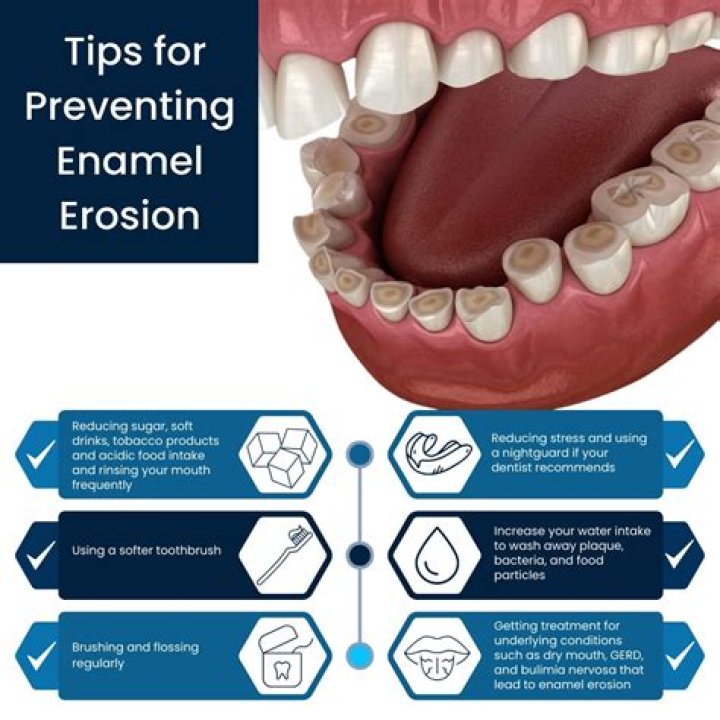 Tips for Preventing Enamel Erosion

Reducing sugar, soft drinks, tobacco products and acidic food intake and rinsing your mouth frequently

Using a softer toothbrush

Brushing and flossing regularly

Reducing stress and using a nightguard if your dentist recommends

Increase your water intake to wash away plaque, bacteria, and food particles

Getting treatment for underlying conditions such as dry mouth, GERD, and bulimia nervosa that lead to enamel erosion